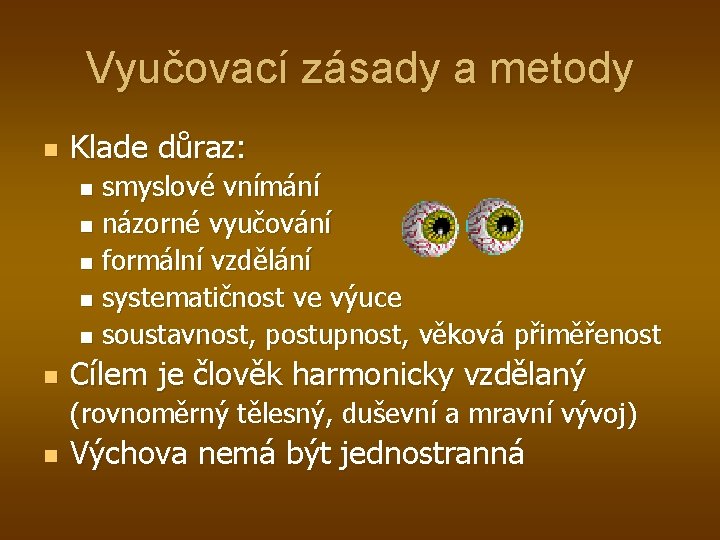 Vyučovací zásady a metody

- Klade důraz:
  - smyslové vnímání
  - názorné vyučování
  - formální vzdělání
  - systematičnost ve výuce
  - soustavnost, postupnost, věková přiměřenost
- Cílem je člověk harmonicky vzdělaný (rovnoměrný tělesný, duševní a mravní vývoj)
- Výchova nemá být jednostranná